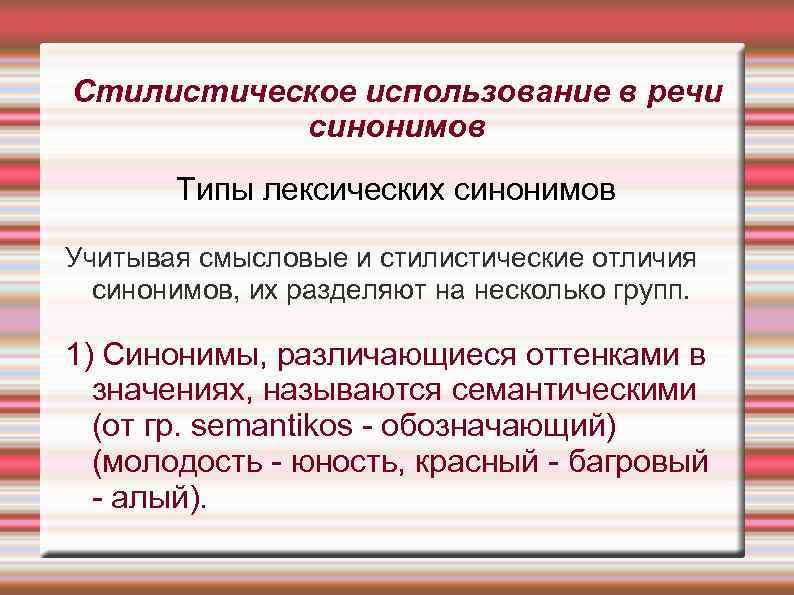 Стилистическое использование в речи синонимов

Типы лексических синонимов

Учитывая смысловые и стилистические отличия синонимов, их разделяют на несколько групп.

1) Синонимы, различающиеся оттенками в значениях, называются семантическими (от гр. semantikos - обозначающий) (молодость - юность, красный - багровый - алый).